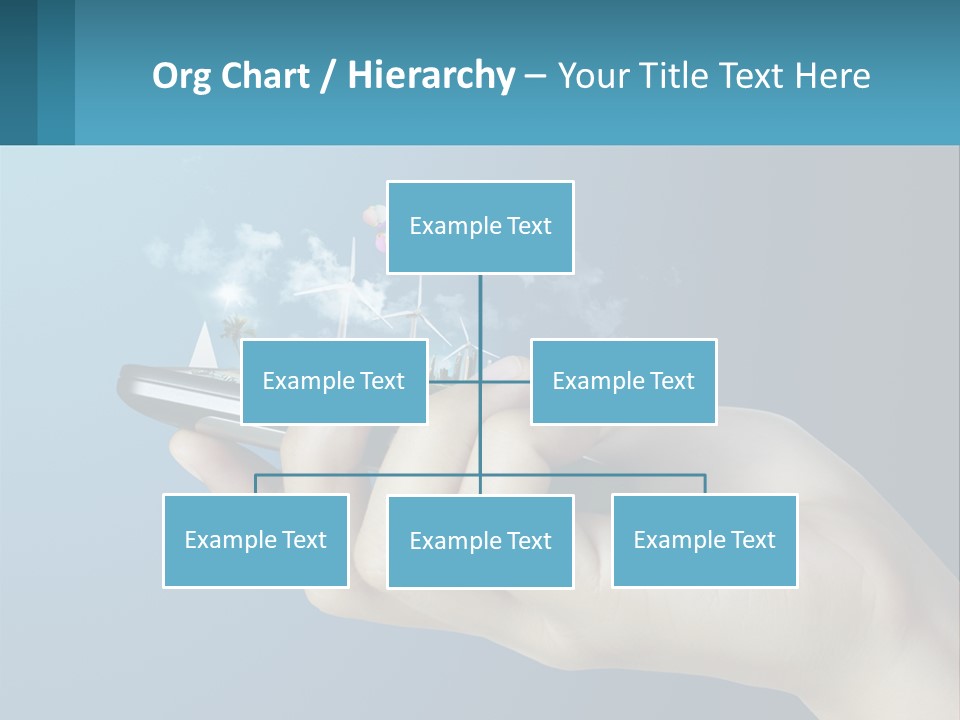 Org Chart / Hierarchy – Your Title Text Here

Example Text

Example Text

Example Text

Example Text

Example Text

Example Text